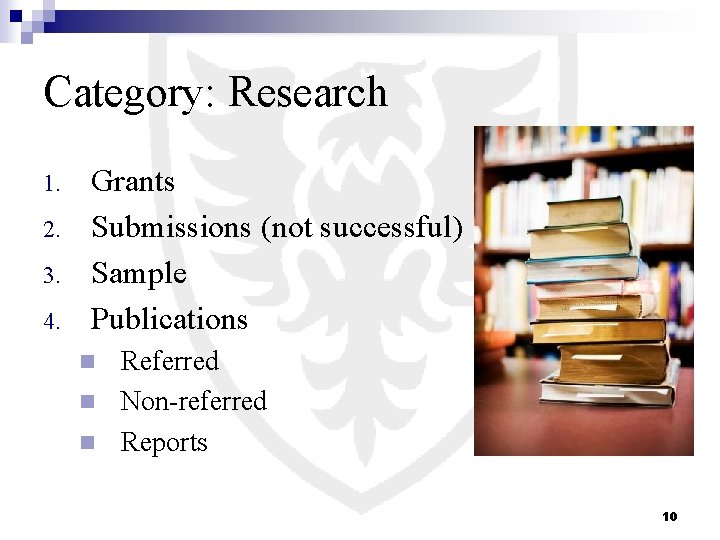 Category: Research

1. Grants
2. Submissions (not successful)
3. Sample
4. Publications
 - Referred
 - Non-referred
 - Reports

10